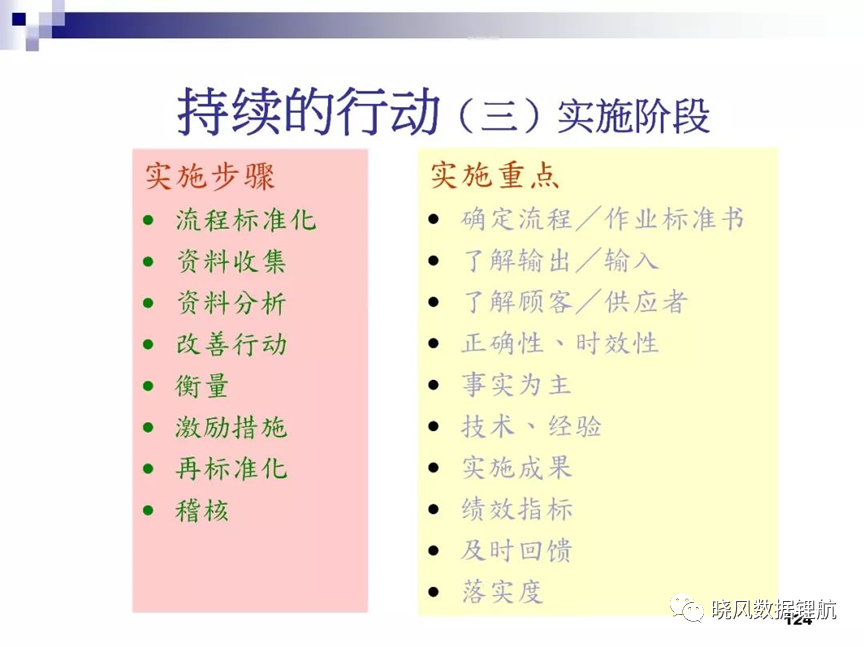 持续的行动（三）实施阶段

实施步骤
- 流程标准化
- 资料收集
- 资料分析
- 改善行动
- 衡量
- 激励措施
- 再标准化
- 稽核

实施重点
- 确定流程／作业标准书
- 了解输出／输入
- 了解顾客／供应者
- 正确性、时效性
- 事实为主
- 技术、经验
- 实施成果
- 绩效指标
- 及时回馈
- 落实度

晓风数据领航

124